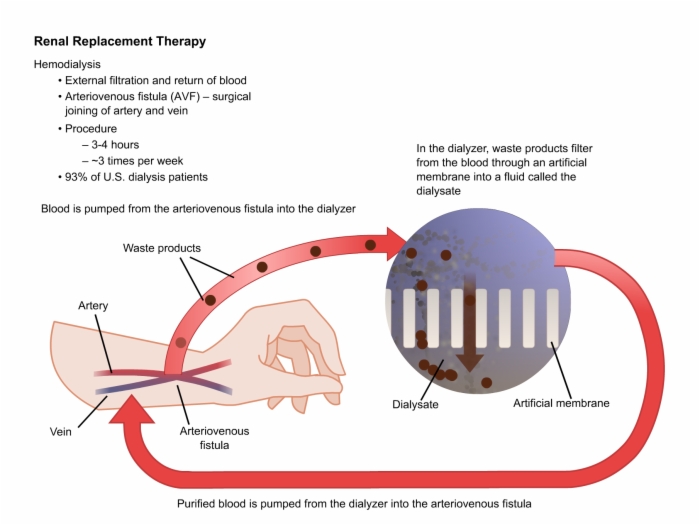 Renal Replacement Therapy

Hemodialysis
• External filtration and return of blood
• Arteriovenous fistula (AVF) – surgical joining of artery and vein
• Procedure
– 3-4 hours
– ~3 times per week
• 93% of U.S. dialysis patients

In the dialyzer, waste products filter from the blood through an artificial membrane into a fluid called the dialysate

Blood is pumped from the arteriovenous fistula into the dialyzer

Waste products

Artery

Vein

Arteriovenous fistula

Dialysate

Artificial membrane

Purified blood is pumped from the dialyzer into the arteriovenous fistula